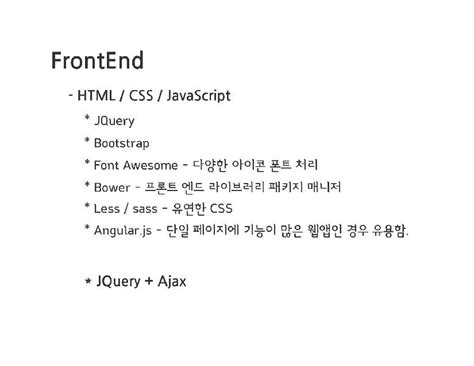 FrontEnd

- HTML / CSS / JavaScript

* JQuery

* Bootstrap

* Font Awesome - 다양한 아이콘 폰트 처리

* Bower - 프론트 엔드 라이브러리 패키지 매니저

* Less / sass - 유연한 CSS

* Angular.js - 단일 페이지에 기능이 많은 웹앱인 경우 유용함.

* JQuery + Ajax